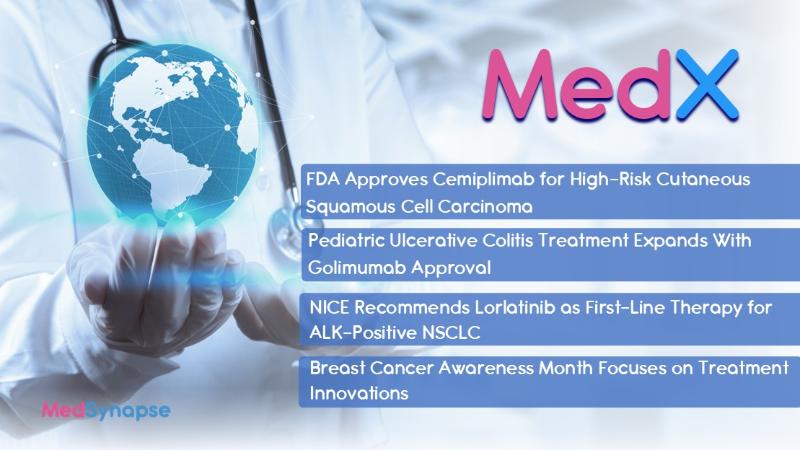 MedX

FDA Approves Cemiplimab for High-Risk Cutaneous Squamous Cell Carcinoma

Pediatric Ulcerative Colitis Treatment Expands With Golimumab Approval

NICE Recommends Lorlatinib as First-Line Therapy for ALK-Positive NSCLC

Breast Cancer Awareness Month Focuses on Treatment Innovations

MedSynapse